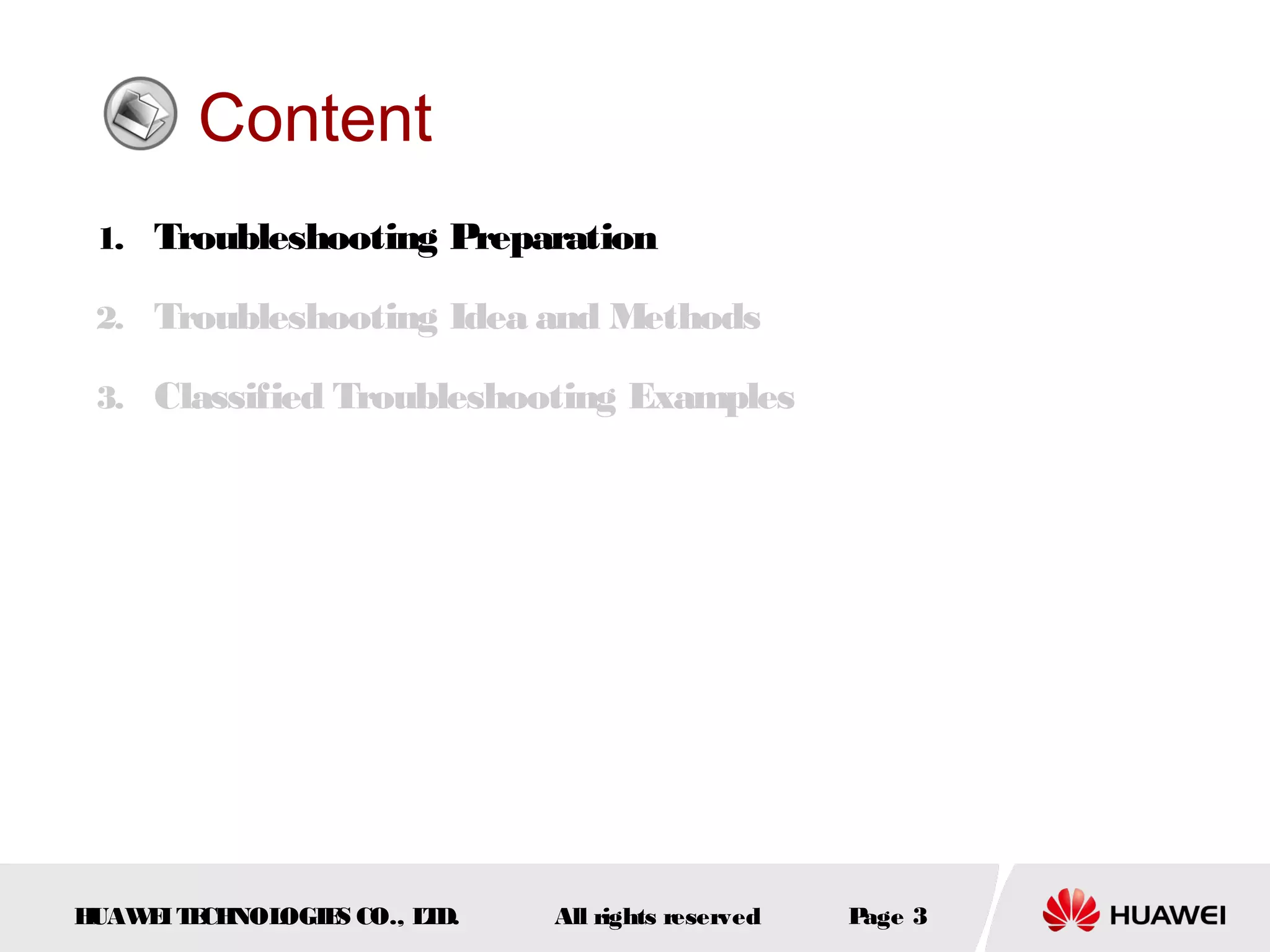 Content

1. Troubleshooting Preparation

2. Troubleshooting Idea and Methods

3. Classified Troubleshooting Examples

HUAWEI TECHNOLOGIES CO., LTD. All rights reserved Page 3

HUAWEI